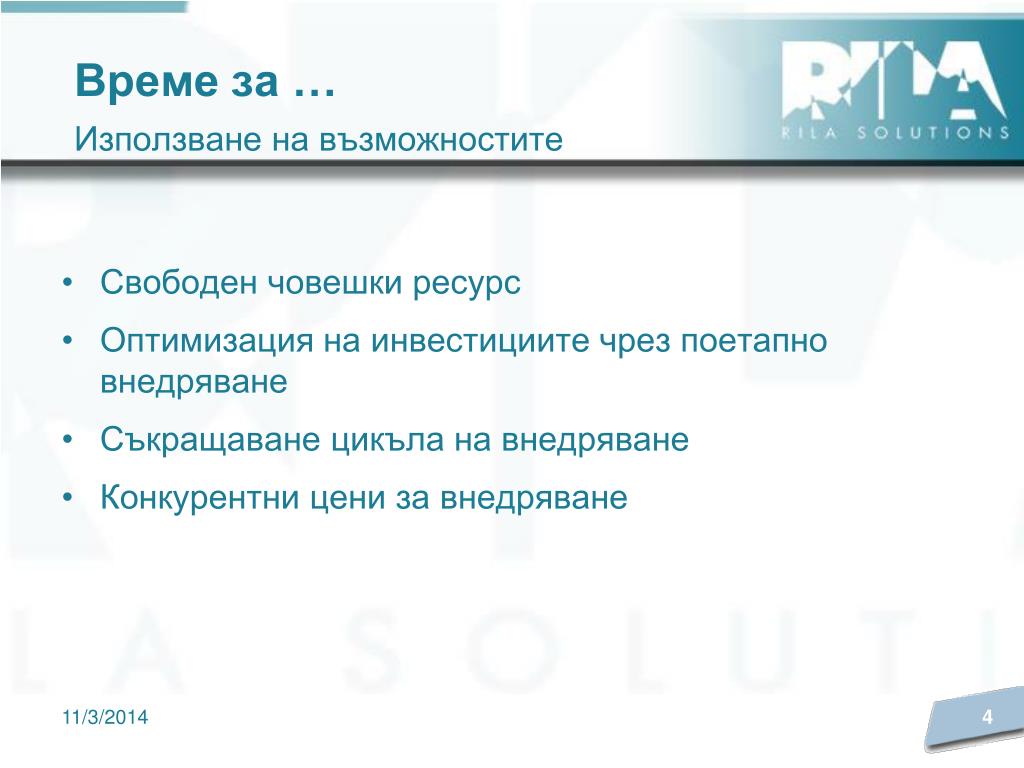 Време за …
Използване на възможностите

RILA
RILA SOLUTIONS

• Свободен човешки ресурс
• Оптимизация на инвестициите чрез поетапно внедряване
• Съкращаване цикъла на внедряване
• Конкурентни цени за внедряване

11/3/2014

4